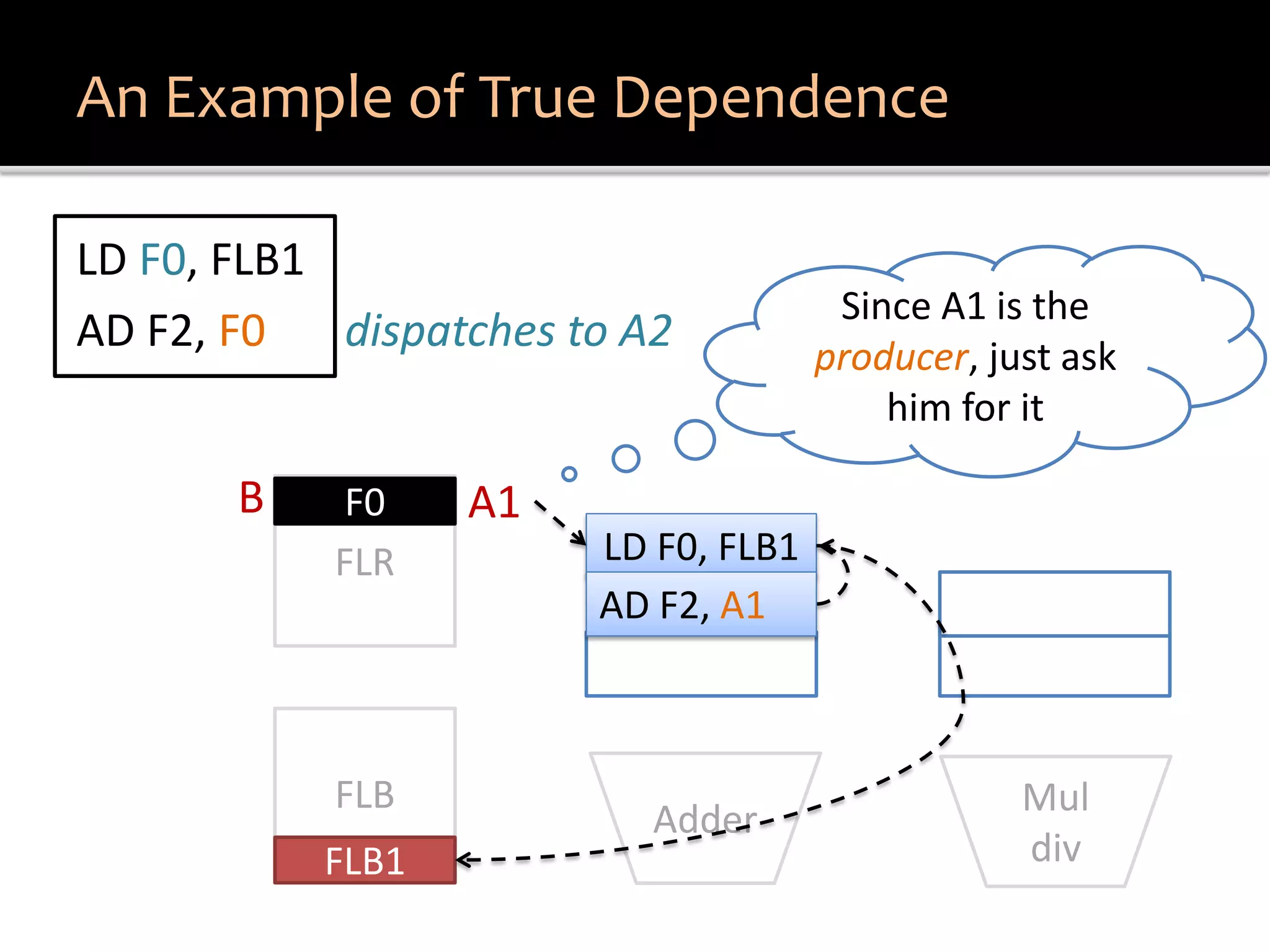 An Example of True Dependence

LD F0, FLB1
AD F2, F0

dispatches to A2

Since A1 is the producer, just ask him for it

B F0 A1

FLR

LD F0, FLB1
AD F2, A1

FLB
FLB1

Adder

Mul div